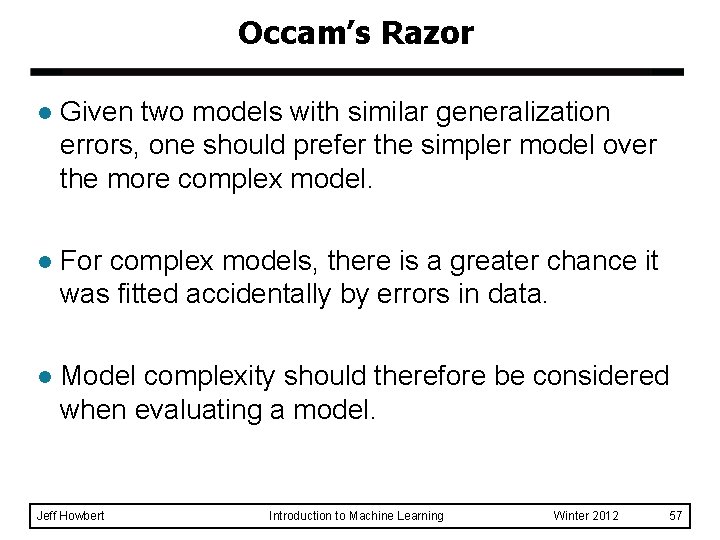 Occam's Razor

● Given two models with similar generalization errors, one should prefer the simpler model over the more complex model.

● For complex models, there is a greater chance it was fitted accidentally by errors in data.

● Model complexity should therefore be considered when evaluating a model.

Jeff Howbert Introduction to Machine Learning Winter 2012 57